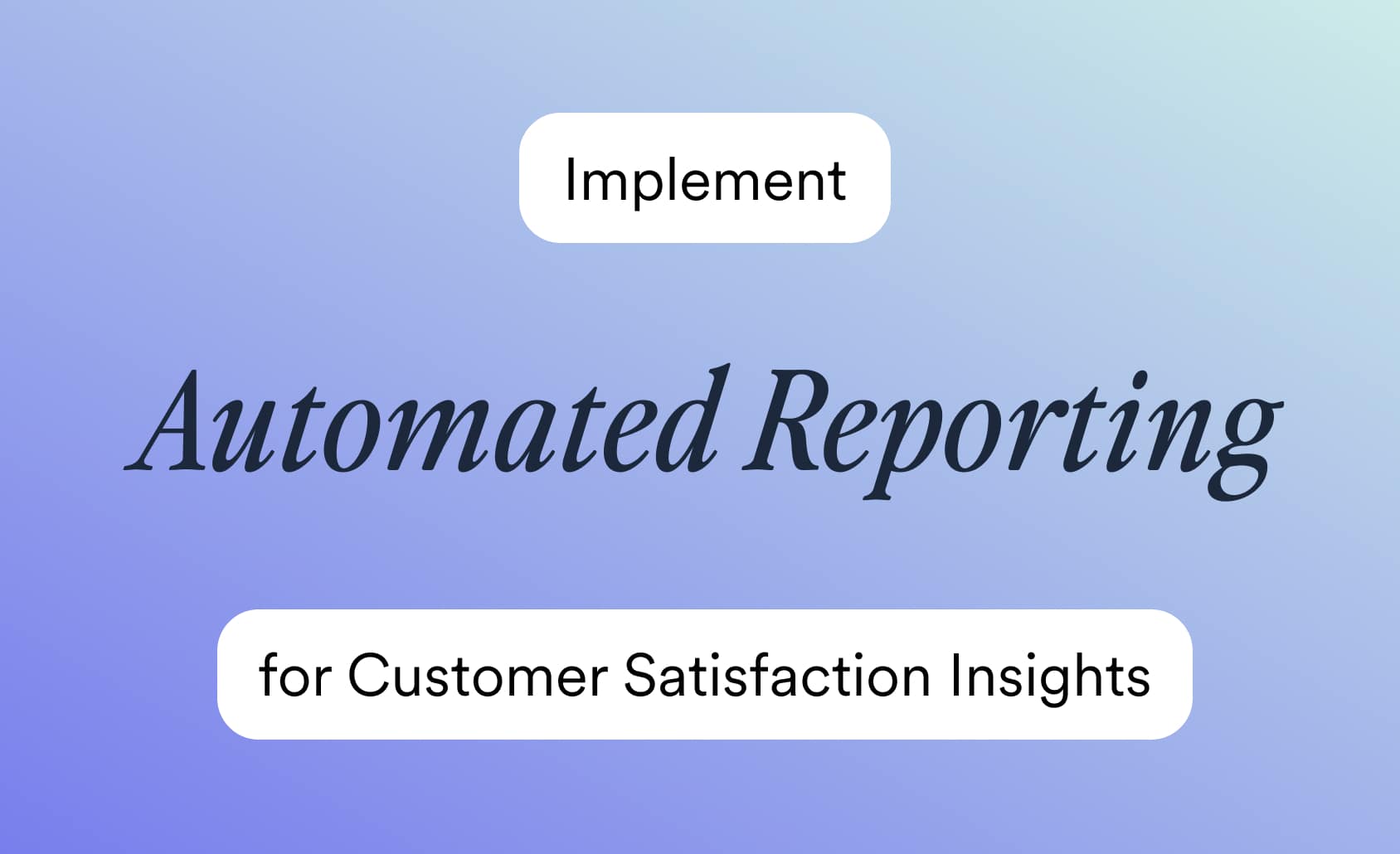 Implement

Automated Reporting

for Customer Satisfaction Insights